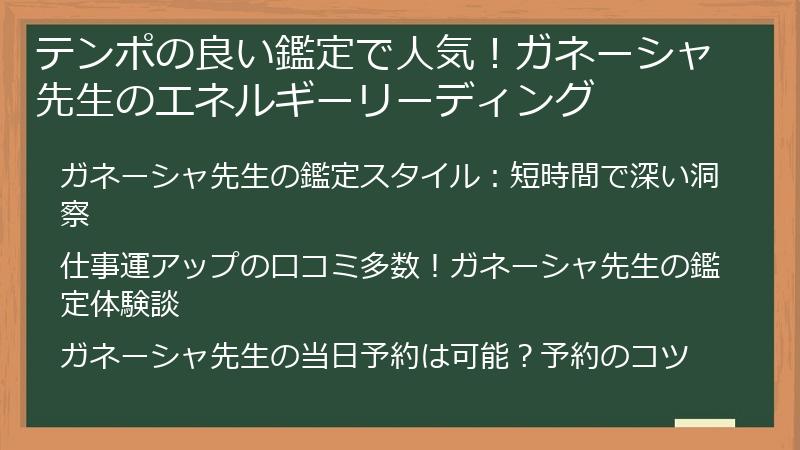 テンポの良い鑑定で人気！ガネーシャ先生のエネルギーリーディング

ガネーシャ先生の鑑定スタイル：短時間で深い洞察

仕事運アップの口コミ多数！ガネーシャ先生の鑑定体験談

ガネーシャ先生の当日予約は可能？予約のコツ